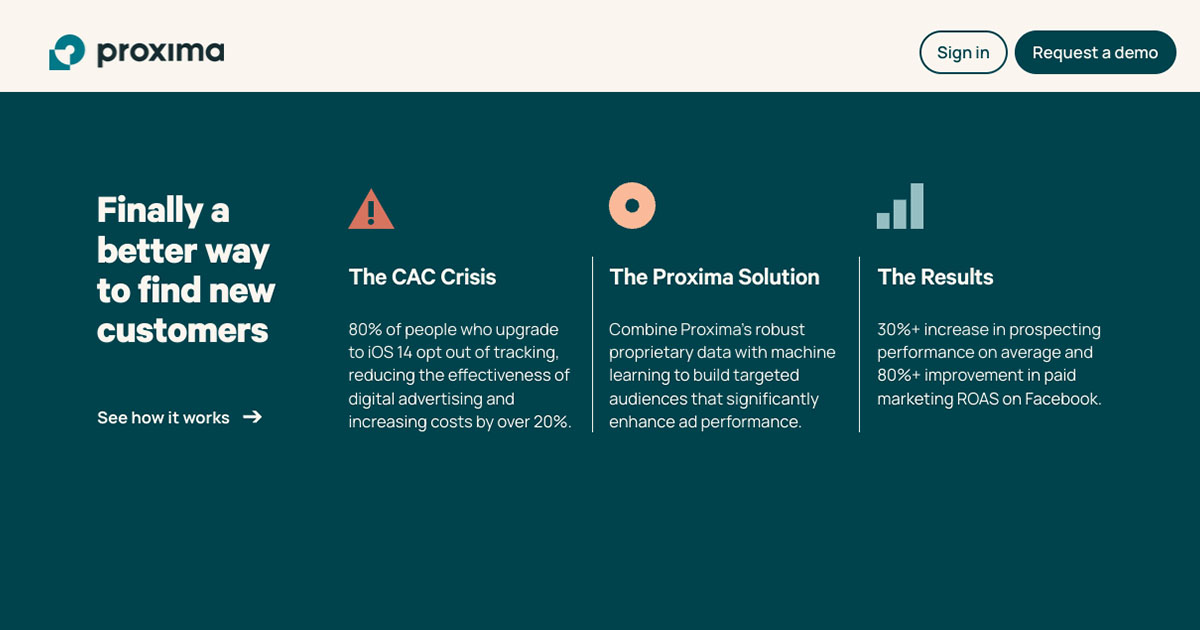 proxima

Sign in

Request a demo

Finally a better way to find new customers

See how it works →

The CAC Crisis

80% of people who upgrade to iOS 14 opt out of tracking, reducing the effectiveness of digital advertising and increasing costs by over 20%.

The Proxima Solution

Combine Proxima's robust proprietary data with machine learning to build targeted audiences that significantly enhance ad performance.

The Results

30%+ increase in prospecting performance on average and 80%+ improvement in paid marketing ROAS on Facebook.